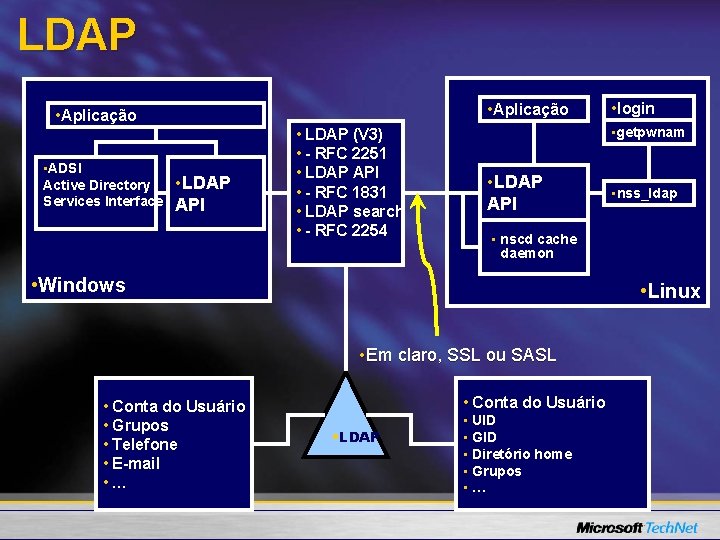 LDAP

•Aplicação

•ADSI
Active Directory
Services Interface

•LDAP
API

•Windows

• LDAP (V3)
• - RFC 2251
• LDAP API
• - RFC 1831
• LDAP search
• - RFC 2254

•Aplicação

•login

•getpwnam

•LDAP
API

•nss_ldap

• nscd cache
daemon

•Linux

•Em claro, SSL ou SASL

• Conta do Usuário
• Grupos
• Telefone
• E-mail
• ...

•LDAP

• Conta do Usuário
• UID
• GID
• Diretório home
• Grupos
• ...

Microsoft TechNet